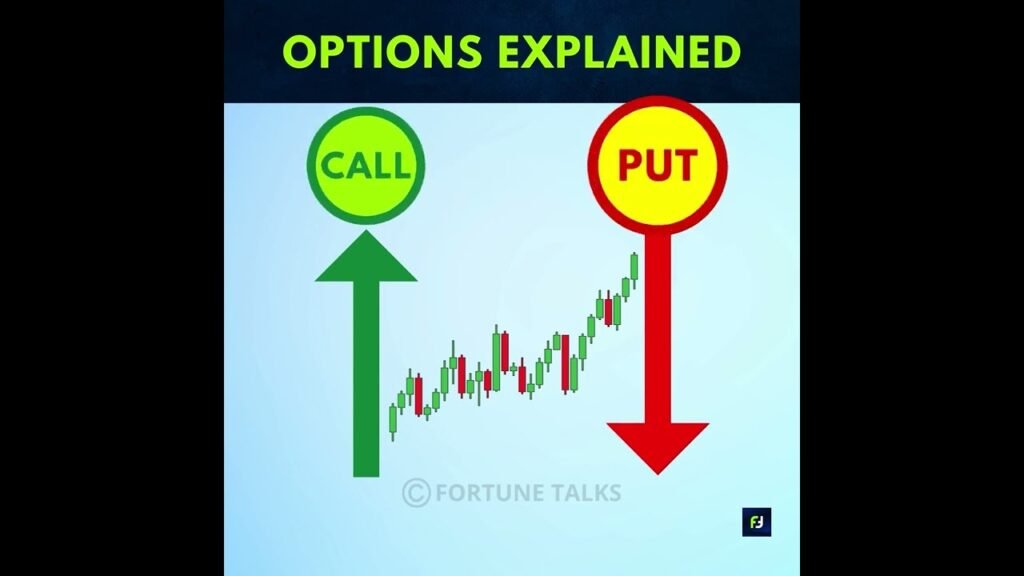 OPTIONS EXPLAINED

CALL

PUT

© FORTUNE TALKS

FJ